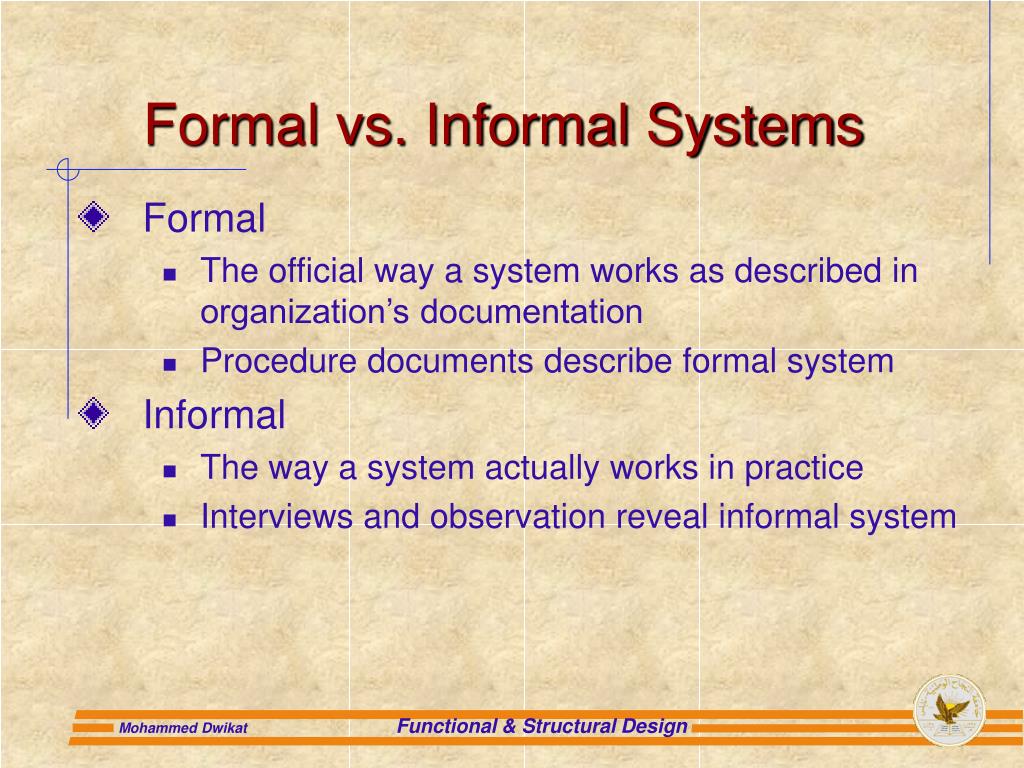 Formal vs. Informal Systems

Formal

The official way a system works as described in organization’s documentation

Procedure documents describe formal system

Informal

The way a system actually works in practice

Interviews and observation reveal informal system

Mohammed Dwikat

Functional & Structural Design